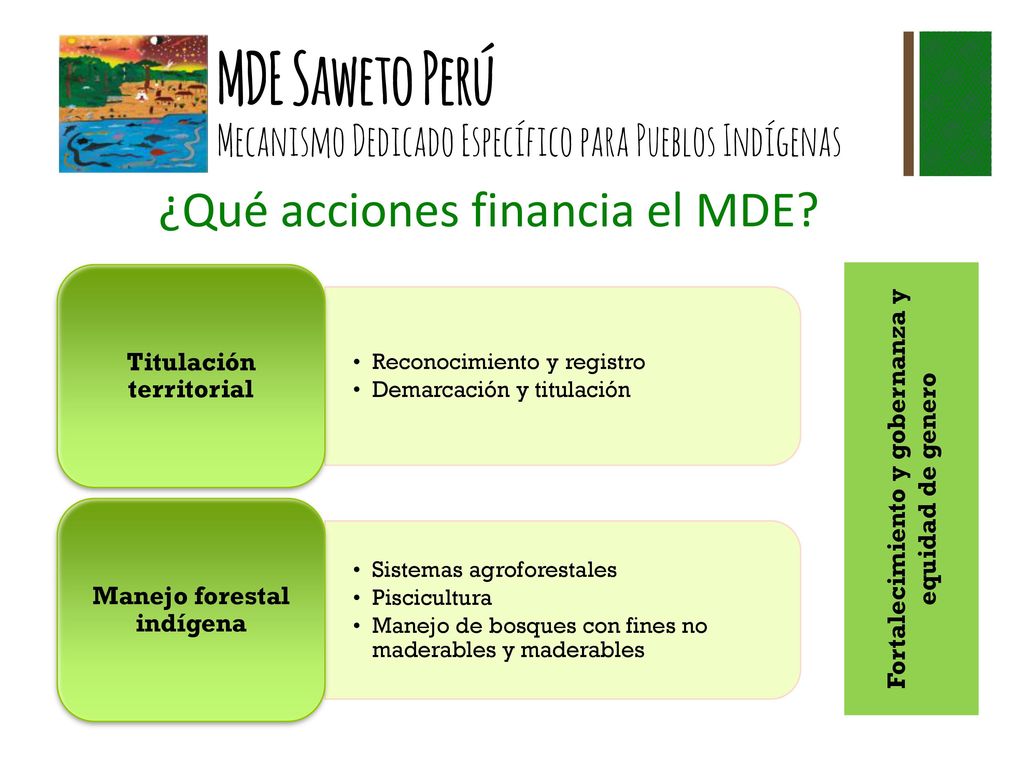 MDE Saweto Perú
Mecanismo Dedicado Específico para Pueblos Indígenas

¿Qué acciones financia el MDE?

Titulación territorial

• Reconocimiento y registro
• Demarcación y titulación

Manejo forestal indígena

• Sistemas agroforestales
• Piscicultura
• Manejo de bosques con fines no maderables y maderables

Fortalecimiento y gobernanza y equidad de genero